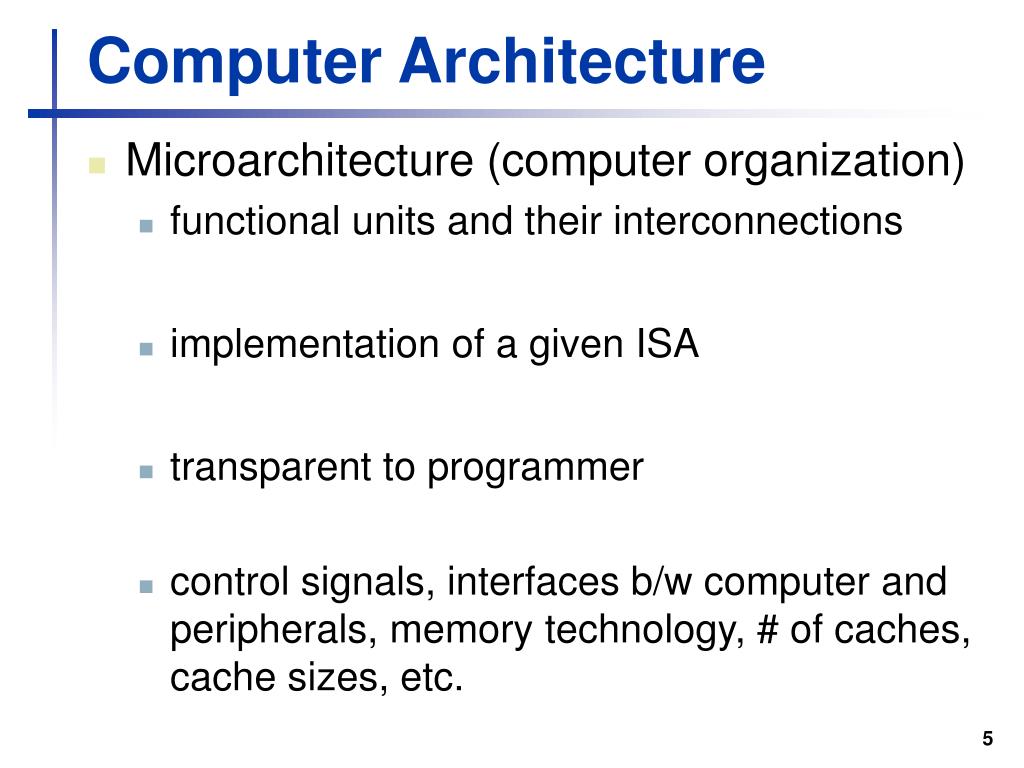 Computer Architecture

Microarchitecture (computer organization)

functional units and their interconnections

implementation of a given ISA

transparent to programmer

control signals, interfaces b/w computer and peripherals, memory technology, # of caches, cache sizes, etc.

5